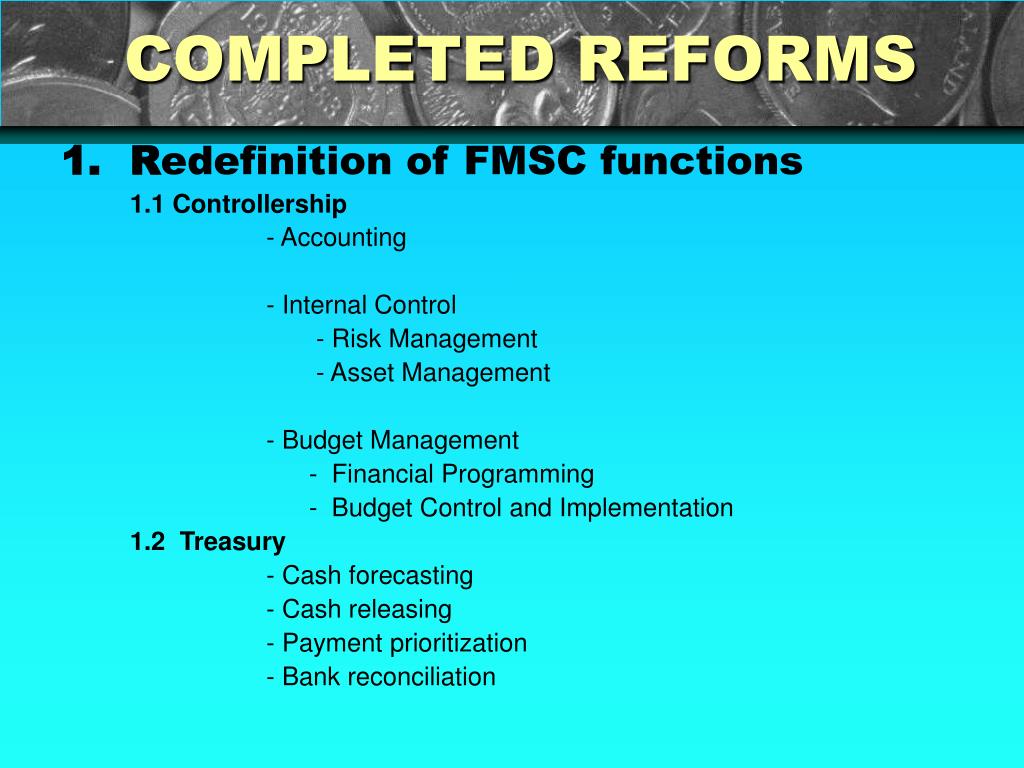 COMPLETED REFORMS

1. Redefinition of FMSC functions

1.1 Controllership

- Accounting

- Internal Control

- Risk Management

- Asset Management

- Budget Management

- Financial Programming

- Budget Control and Implementation

1.2 Treasury

- Cash forecasting

- Cash releasing

- Payment prioritization

- Bank reconciliation